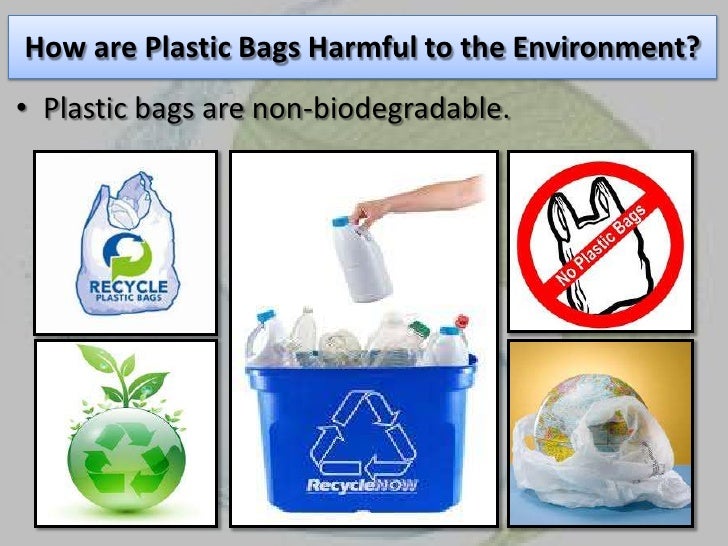 How are Plastic Bags Harmful to the Environment?

• Plastic bags are non-biodegradable.

RECYCLE
PLASTIC BAGS

RecycleNOW

No Plastic Bags